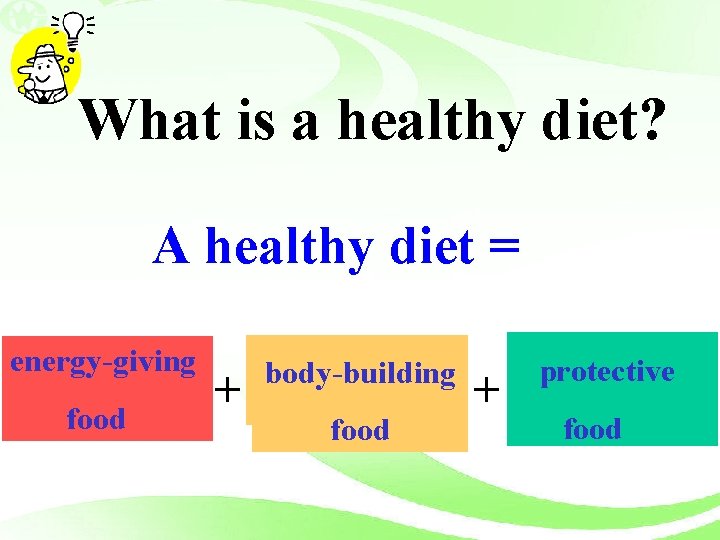 What is a healthy diet?

A healthy diet =

energy-giving food + body-building food + protective food